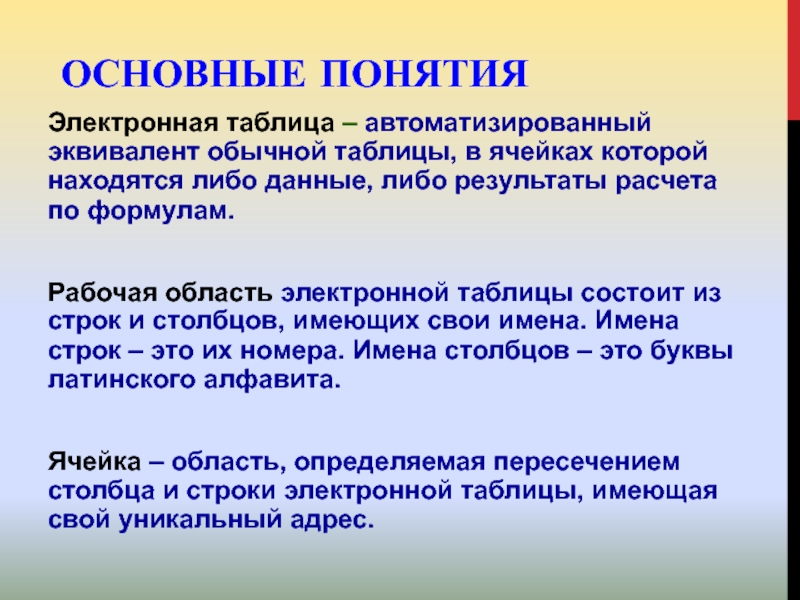 ОСНОВНЫЕ ПОНЯТИЯ

Электронная таблица – автоматизированный эквивалент обычной таблицы, в ячейках которой находятся либо данные, либо результаты расчета по формулам.

Рабочая область электронной таблицы состоит из строк и столбцов, имеющих свои имена. Имена строк – это их номера. Имена столбцов – это буквы латинского алфавита.

Ячейка – область, определяемая пересечением столбца и строки электронной таблицы, имеющая свой уникальный адрес.